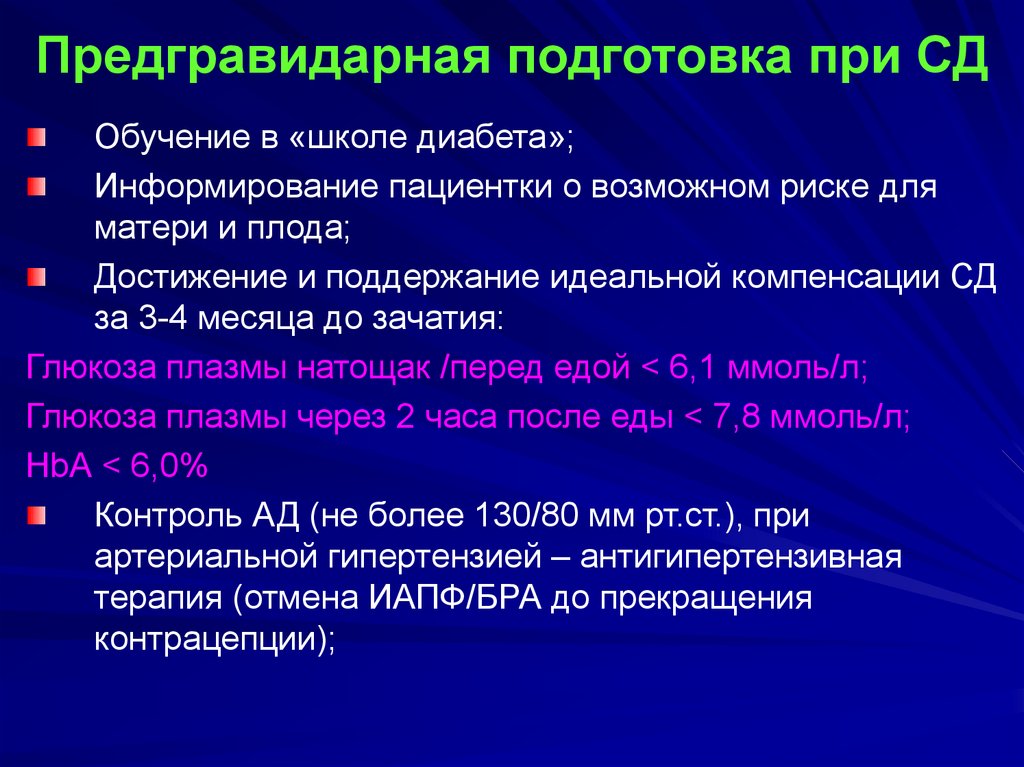 Предгравидарная подготовка при СД

Обучение в «школе диабета»;

Информирование пациентки о возможном риске для матери и плода;

Достижение и поддержание идеальной компенсации СД за 3-4 месяца до зачатия:

Глюкоза плазмы натощак /перед едой < 6,1 ммоль/л;

Глюкоза плазмы через 2 часа после еды < 7,8 ммоль/л;

HbA < 6,0%

Контроль АД (не более 130/80 мм рт.ст.), при артериальной гипертензией – антигипертензивная терапия (отмена ИАПФ/БРА до прекращения контрацепции);